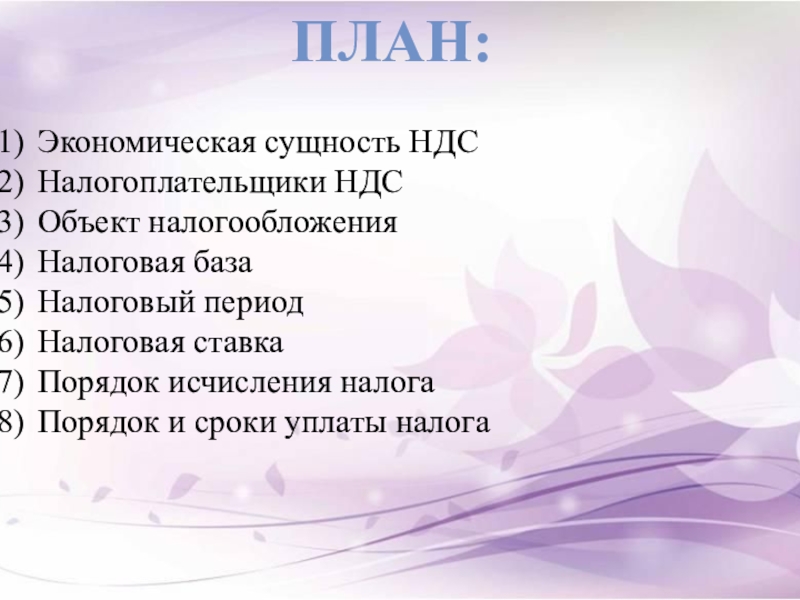 ПЛАН:

1) Экономическая сущность НДС
2) Налогоплательщики НДС
3) Объект налогообложения
4) Налоговая база
5) Налоговый период
6) Налоговая ставка
7) Порядок исчисления налога
8) Порядок и сроки уплаты налога